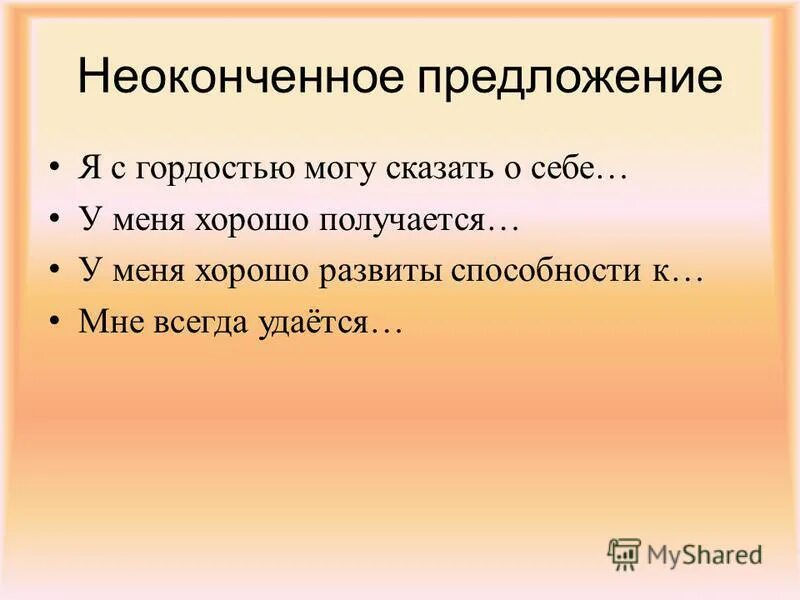 Неоконченное предложение

• Я с гордостью могу сказать о себе…
• У меня хорошо получается…
• У меня хорошо развиты способности к…
• Мне всегда удаётся…

MyShared